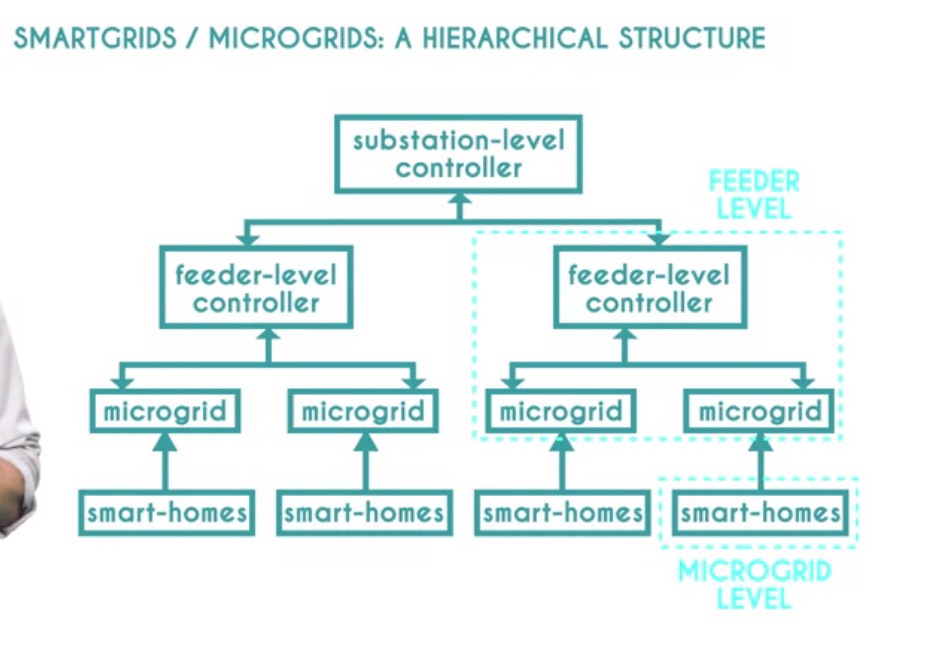 SMARTGRIDS / MICROGRIDS: A HIERARCHICAL STRUCTURE

substation-level controller

FEEDER LEVEL

feeder-level controller

feeder-level controller

microgrid

microgrid

microgrid

microgrid

smart-homes

smart-homes

smart-homes

smart-homes

MICROGRID LEVEL